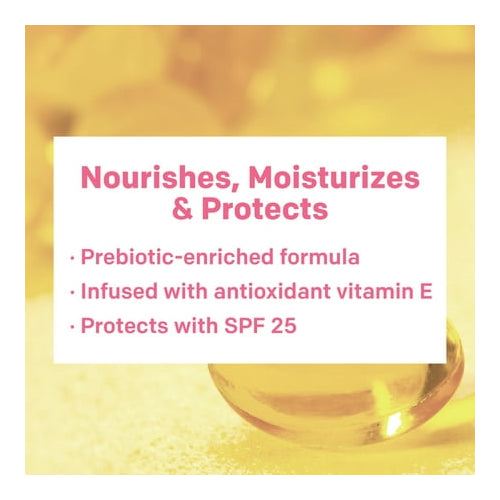 Nourishes, Moisturizes & Protects

· Prebiotic-enriched formula
· Infused with antioxidant vitamin E
· Protects with SPF 25